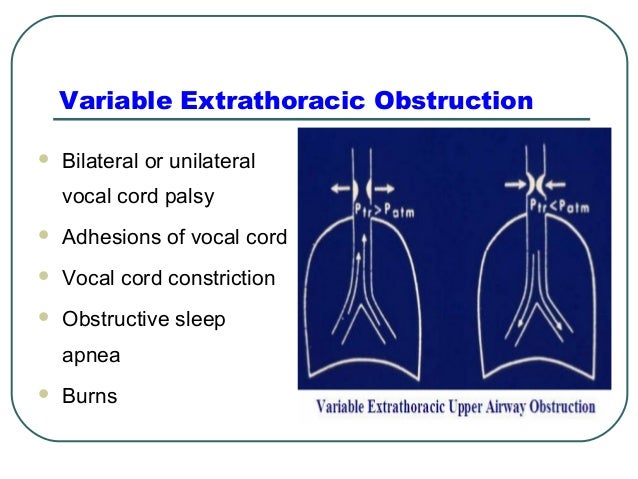 Variable Extrathoracic Obstruction

- Bilateral or unilateral vocal cord palsy
- Adhesions of vocal cord
- Vocal cord constriction
- Obstructive sleep apnea
- Burns

$P_{tr} > P_{atm}$

$P_{tr} < P_{atm}$

Variable Extrathoracic Upper Airway Obstruction